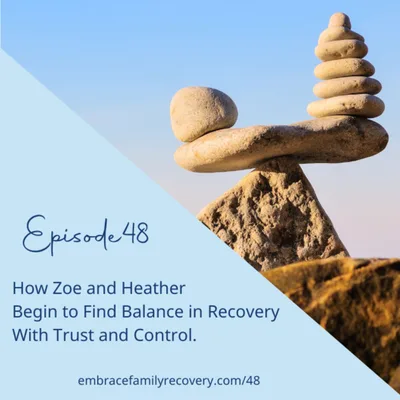 Episode 48

How Zoe and Heather Begin to Find Balance in Recovery With Trust and Control.

embracefamilyrecovery.com/48